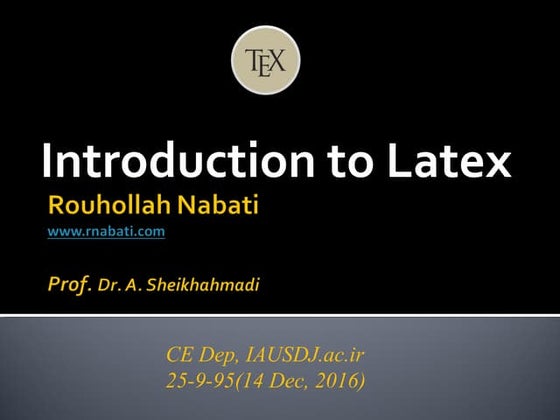 TEX

Introduction to Latex

Rouhollah Nabati

www.rnabati.com

Prof. Dr. A. Sheikhahmadi

CE Dep, IAUSDJ.ac.ir
25-9-95(14 Dec, 2016)